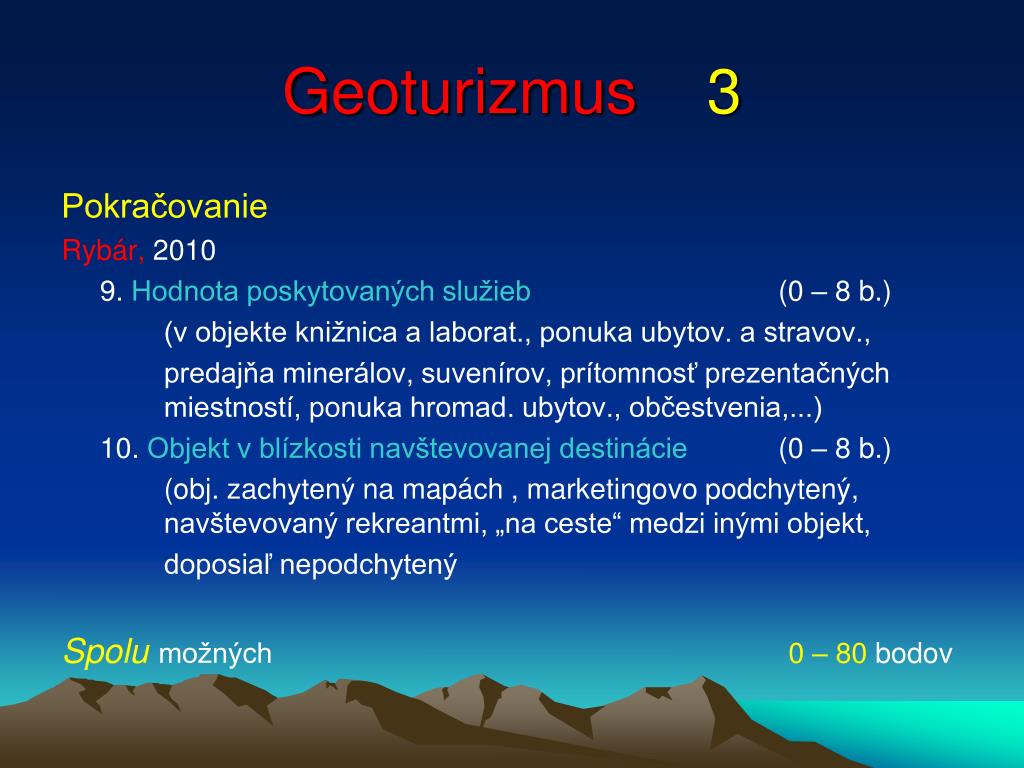 Geoturizmus 3

Pokračovanie

Rybár, 2010

9. Hodnota poskytovaných služieb (0 – 8 b.)

(v objekte knižnica a laborat., ponuka ubytov. a stravov., predajňa minerálov, suvenírov, prítomnosť prezentačných miestností, ponuka hromad. ubytov., občestvenia,...)

10. Objekt v blízkosti navštevovanej destinácie (0 – 8 b.)

(obj. zachytený na mapách , marketingovo podchytený, navštevovaný rekreantmi, „na ceste“ medzi inými objekt, doposiaľ nepodchytený

Spolu možných 0 – 80 bodov